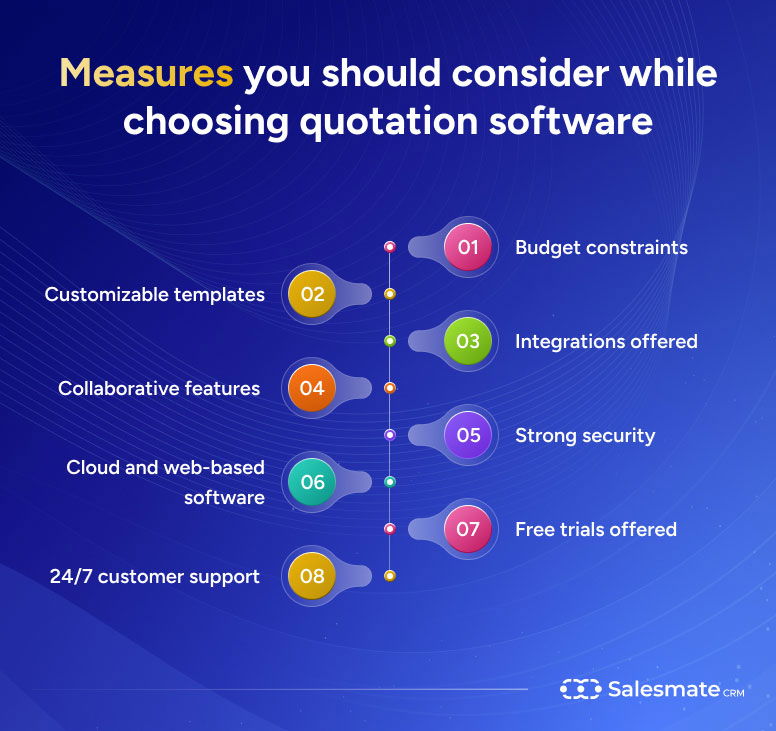 Measures you should consider while choosing quotation software

01 Budget constraints

Customizable templates 02

03 Integrations offered

Collaborative features 04

05 Strong security

Cloud and web-based software 06

07 Free trials offered

24/7 customer support 08

Salesmate CRM